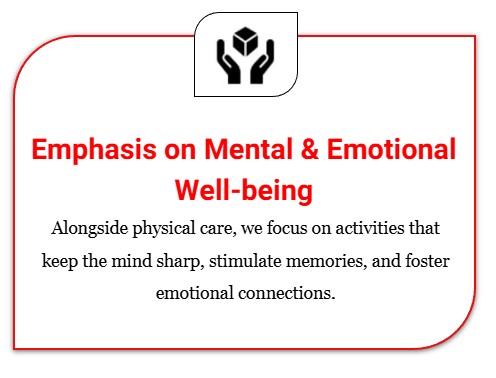 Emphasis on Mental & Emotional Well-being

Alongside physical care, we focus on activities that keep the mind sharp, stimulate memories, and foster emotional connections.